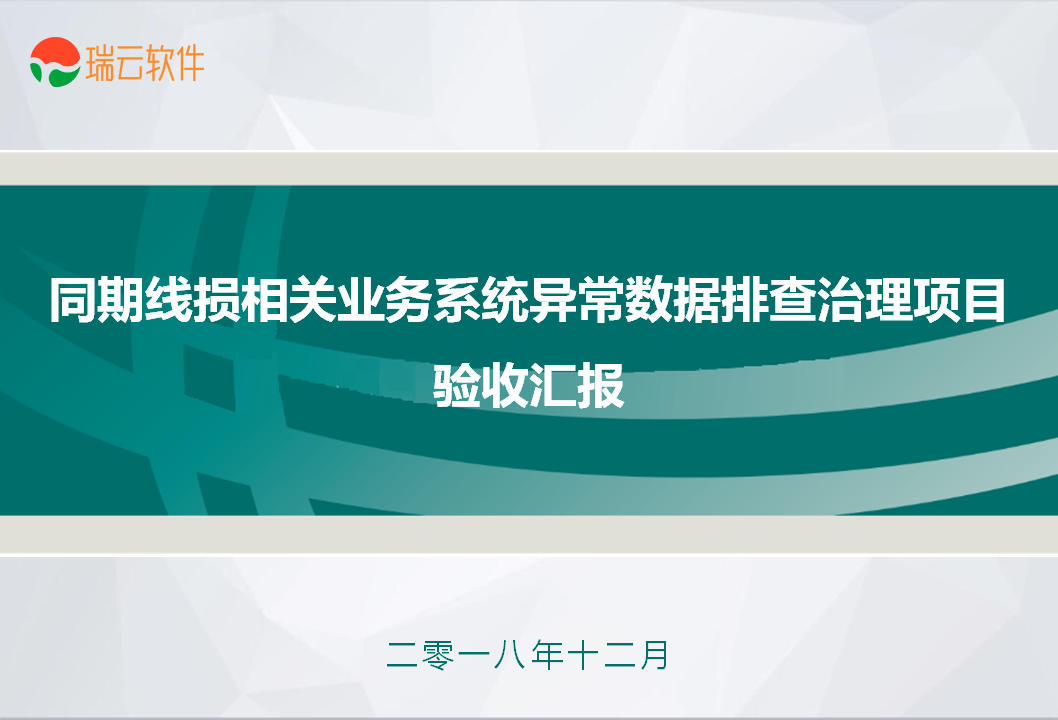 瑞云软件

同期线损相关业务系统异常数据排查治理项目验收汇报

二零一八年十二月